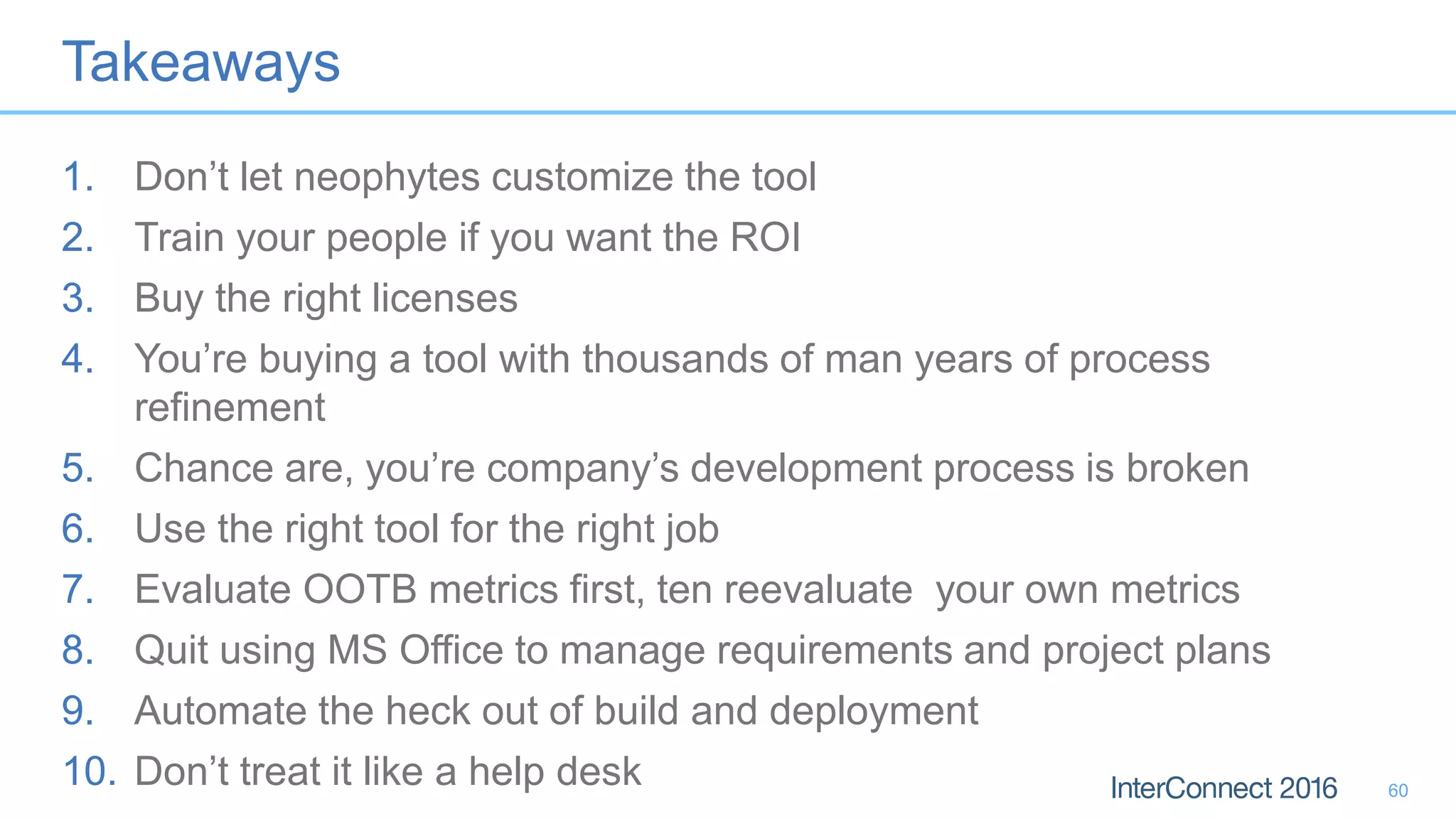 Takeaways

1. Don’t let neophytes customize the tool
2. Train your people if you want the ROI
3. Buy the right licenses
4. You’re buying a tool with thousands of man years of process refinement
5. Chance are, you’re company’s development process is broken
6. Use the right tool for the right job
7. Evaluate OOTB metrics first, ten reevaluate your own metrics
8. Quit using MS Office to manage requirements and project plans
9. Automate the heck out of build and deployment
10. Don’t treat it like a help desk

InterConnect 2016

60